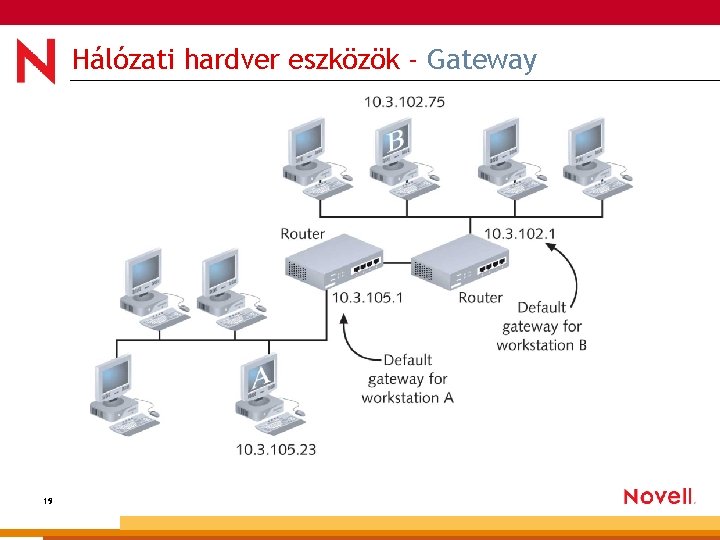 N

Hálózati hardver eszközök - Gateway

10.3.102.75

B

Router

10.3.102.1

10.3.105.1

Router

Default gateway for workstation B

Default gateway for workstation A

A

10.3.105.23

19

Novell.